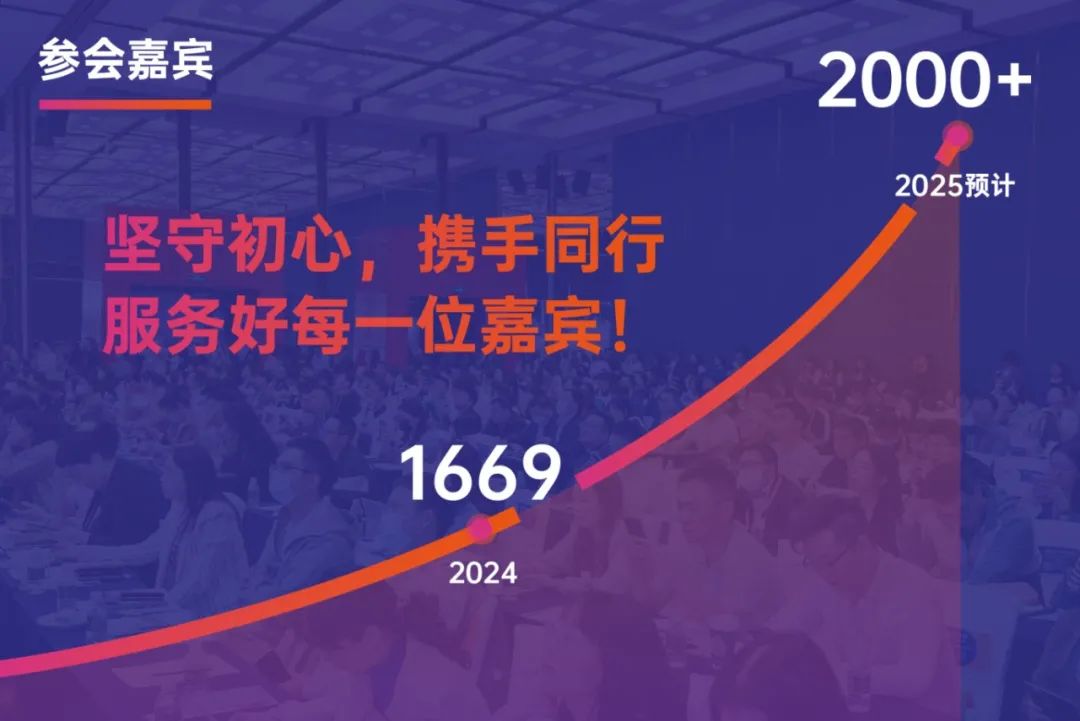 参会嘉宾

2000+

2025预计

坚守初心，携手同行
服务好每一位嘉宾！

1669

2024